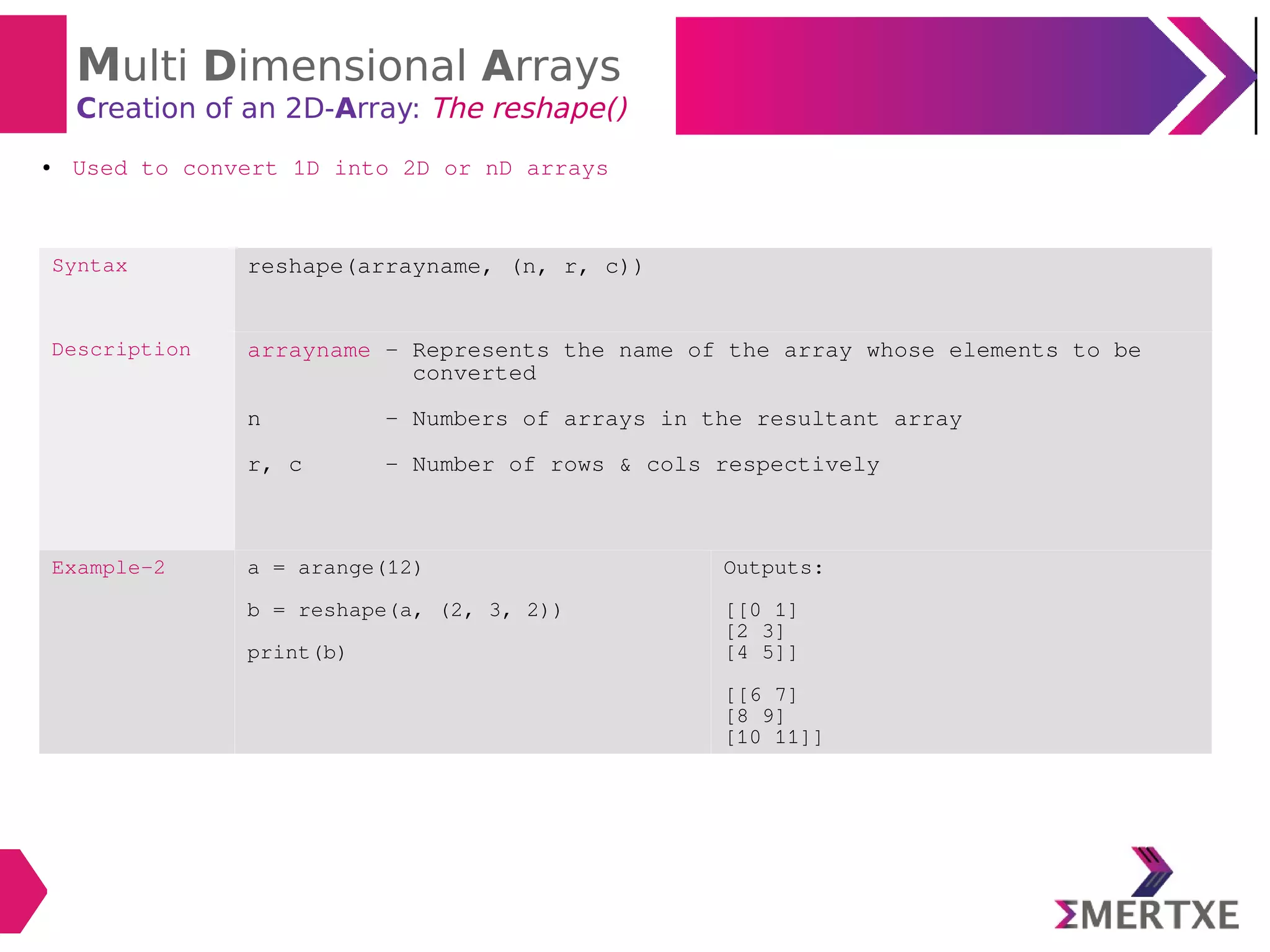 Multi Dimensional Arrays
Creation of an 2D-Array: The reshape()

• Used to convert 1D into 2D or nD arrays

| Syntax | reshape(arrayname, (n, r, c)) | |
|---|---|---|
| Description | arrayname – Represents the name of the array whose elements to be converted<br><br>n – Numbers of arrays in the resultant array<br><br>r, c – Number of rows & cols respectively | |
| Example-2 | a = arange(12)<br><br>b = reshape(a, (2, 3, 2))<br><br>print(b) | Outputs:<br><br>[[0 1]<br>[2 3]<br>[4 5]]<br><br>[[6 7]<br>[8 9]<br>[10 11]] |

ΣMERTXE